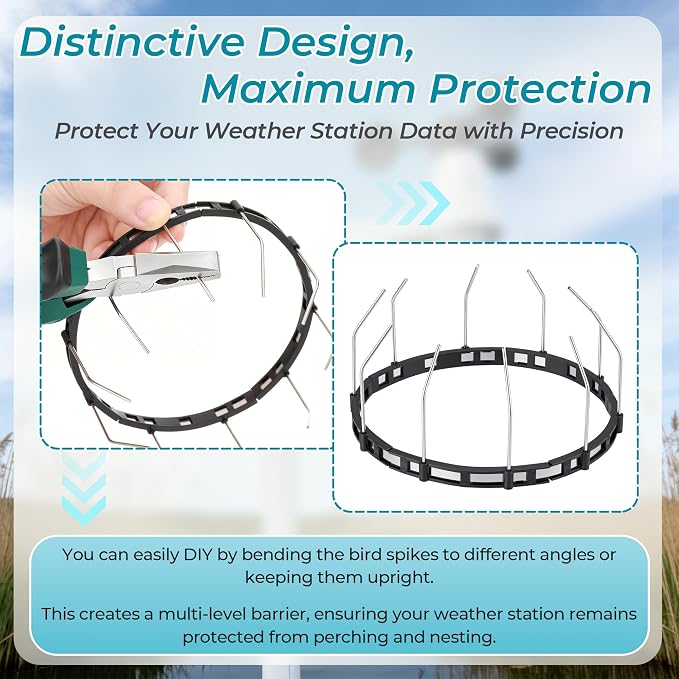 Distinctive Design, Maximum Protection

Protect Your Weather Station Data with Precision

You can easily DIY by bending the bird spikes to different angles or keeping them upright.

This creates a multi-level barrier, ensuring your weather station remains protected from perching and nesting.